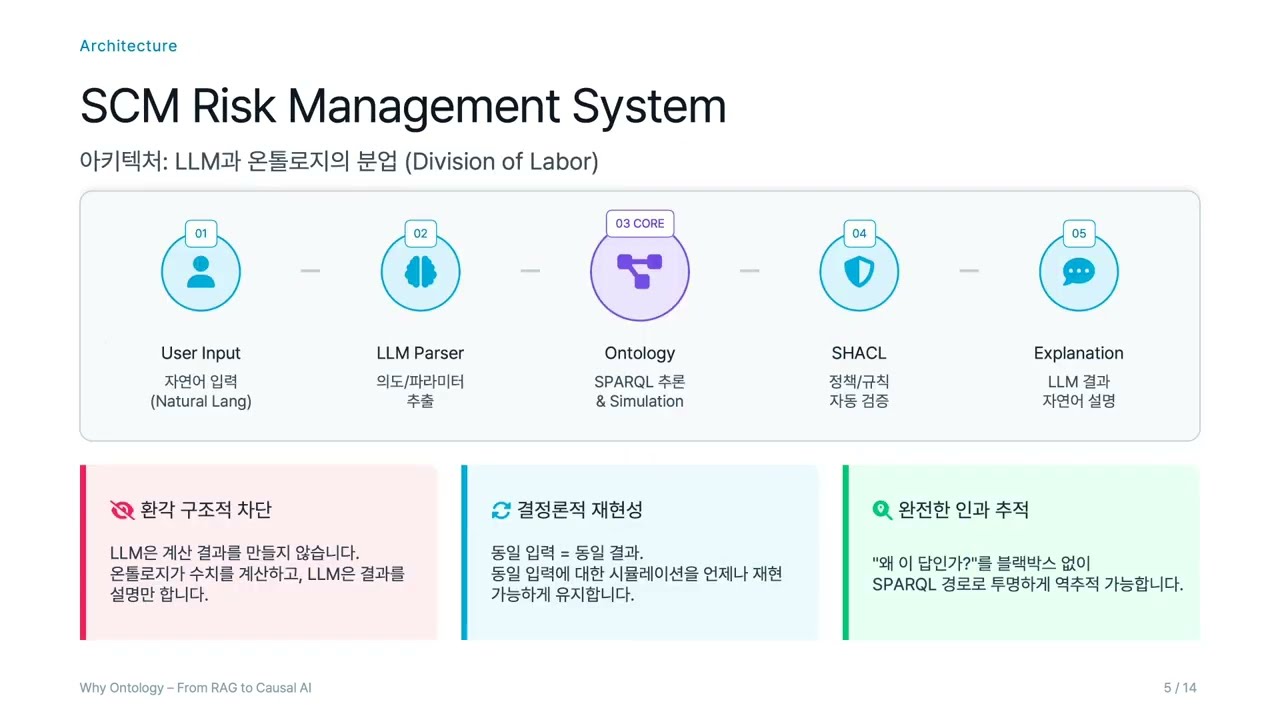 Architecture

SCM Risk Management System

아키텍처: LLM과 온톨로지의 분업 (Division of Labor)

01
User Input
자연어 입력
(Natural Lang)

02
LLM Parser
의도/파라미터
추출

03 CORE
Ontology
SPARQL 추론
& Simulation

04
SHACL
정책/규칙
자동 검증

05
Explanation
LLM 결과
자연어 설명

환각 구조적 차단

LLM은 계산 결과를 만들지 않습니다. 온톨로지가 수치를 계산하고, LLM은 결과를 설명만 합니다.

결정론적 재현성

동일 입력 = 동일 결과. 동일 입력에 대한 시뮬레이션을 언제나 재현 가능하게 유지합니다.

완전한 인과 추적

"왜 이 답인가?"를 블랙박스 없이 SPARQL 경로로 투명하게 역추적 가능합니다.

Why Ontology – From RAG to Causal AI

5 / 14